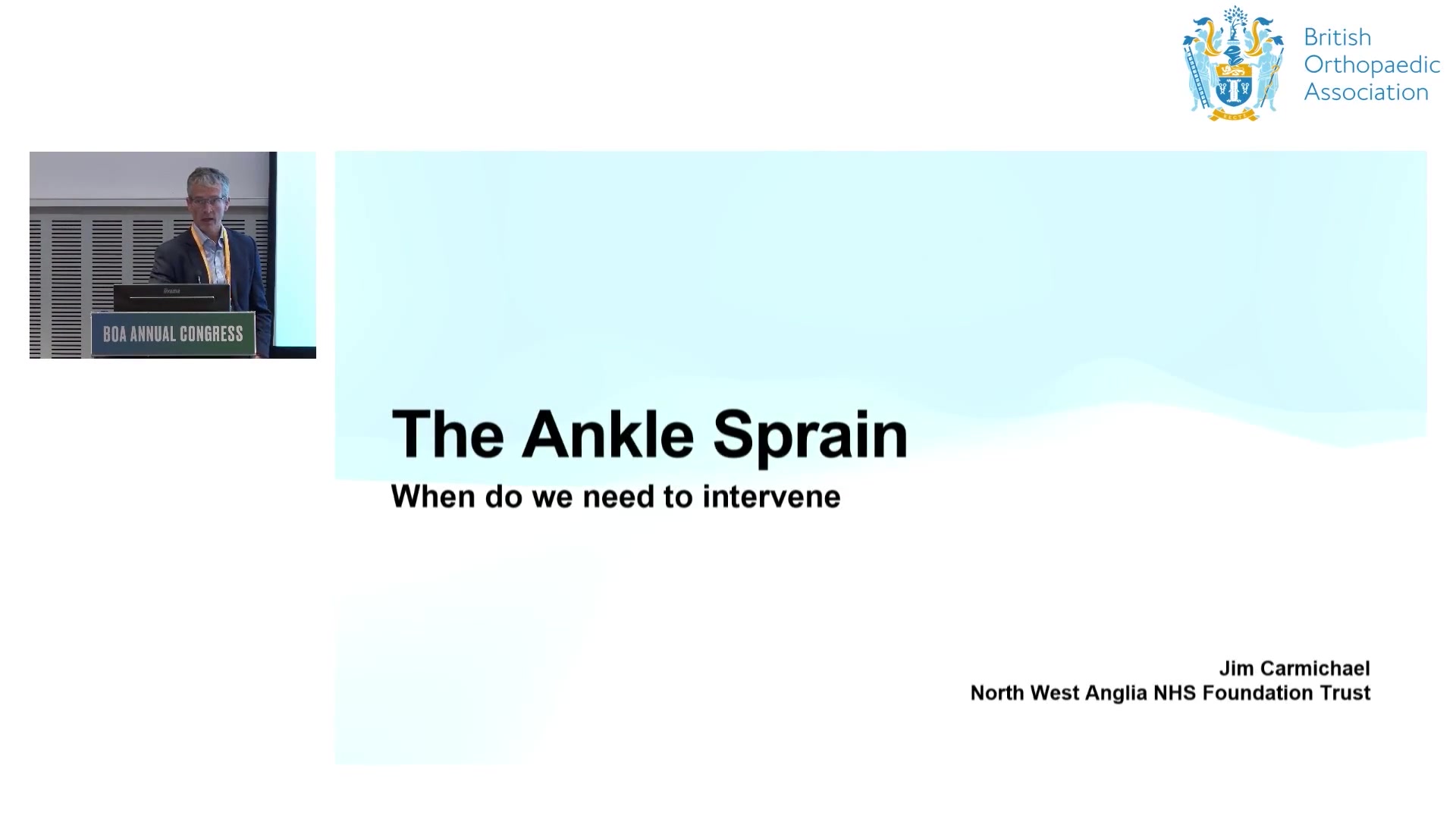 British Orthopaedic Association

iiyama

BOA ANNUAL CONGRESS

The Ankle Sprain

When do we need to intervene

Jim Carmichael
North West Anglia NHS Foundation Trust